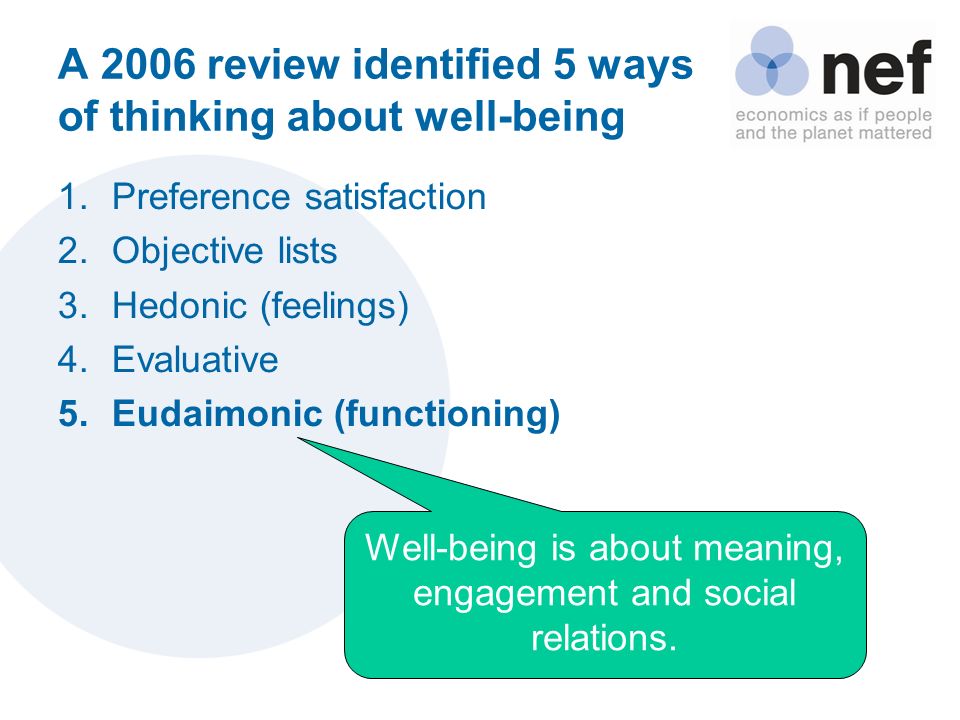 A 2006 review identified 5 ways of thinking about well-being

nef
economics as if people and the planet mattered

1. Preference satisfaction
2. Objective lists
3. Hedonic (feelings)
4. Evaluative
5. Eudaimonic (functioning)

Well-being is about meaning, engagement and social relations.